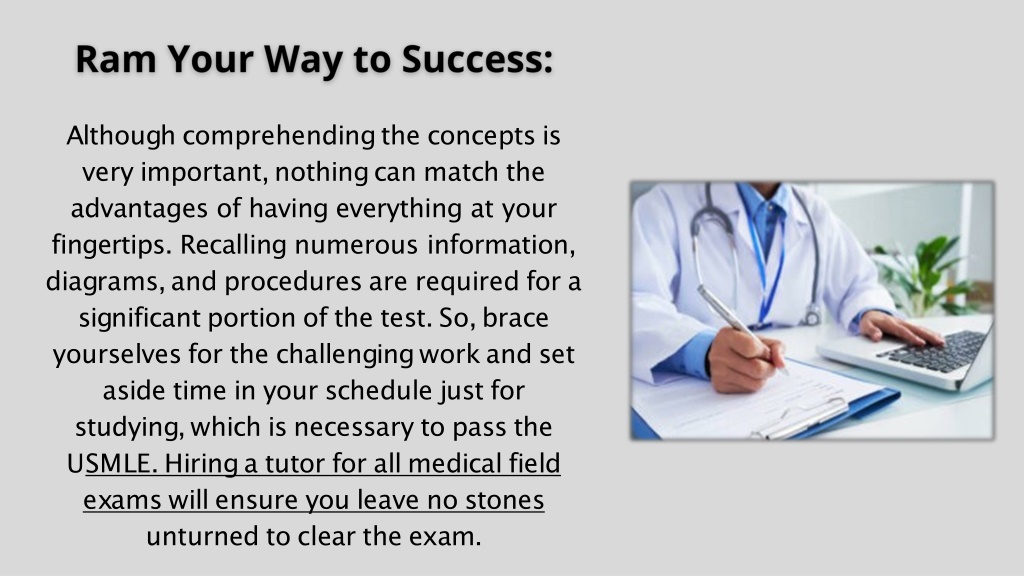 Ram Your Way to Success:

Although comprehending the concepts is very important, nothing can match the advantages of having everything at your fingertips. Recalling numerous information, diagrams, and procedures are required for a significant portion of the test. So, brace yourselves for the challenging work and set aside time in your schedule just for studying, which is necessary to pass the USMLE. Hiring a tutor for all medical field exams will ensure you leave no stones unturned to clear the exam.